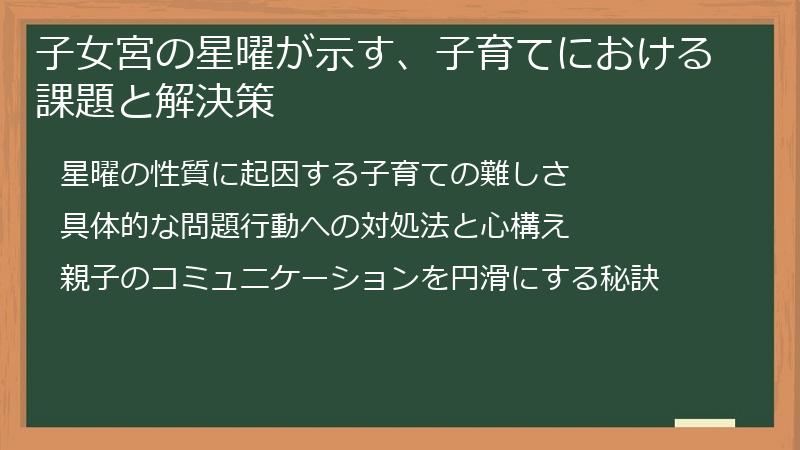 子女宮の星曜が示す、子育てにおける課題と解決策

星曜の性質に起因する子育ての難しさ

具体的な問題行動への対処法と心構え

親子のコミュニケーションを円滑にする秘訣